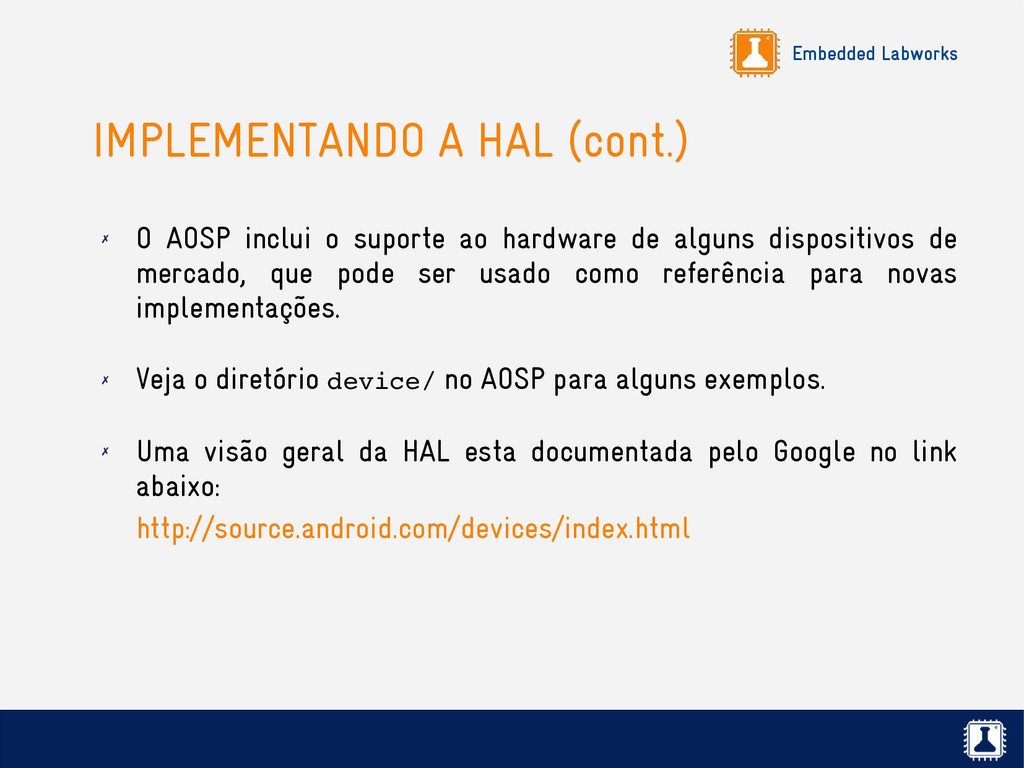 Embedded Labworks

IMPLEMENTANDO A HAL (cont.)

✗ O AOSP inclui o suporte ao hardware de alguns dispositivos de mercado, que pode ser usado como referência para novas implementações.

✗ Veja o diretório device/ no AOSP para alguns exemplos.

✗ Uma visão geral da HAL esta documentada pelo Google no link abaixo:

http://source.android.com/devices/index.html